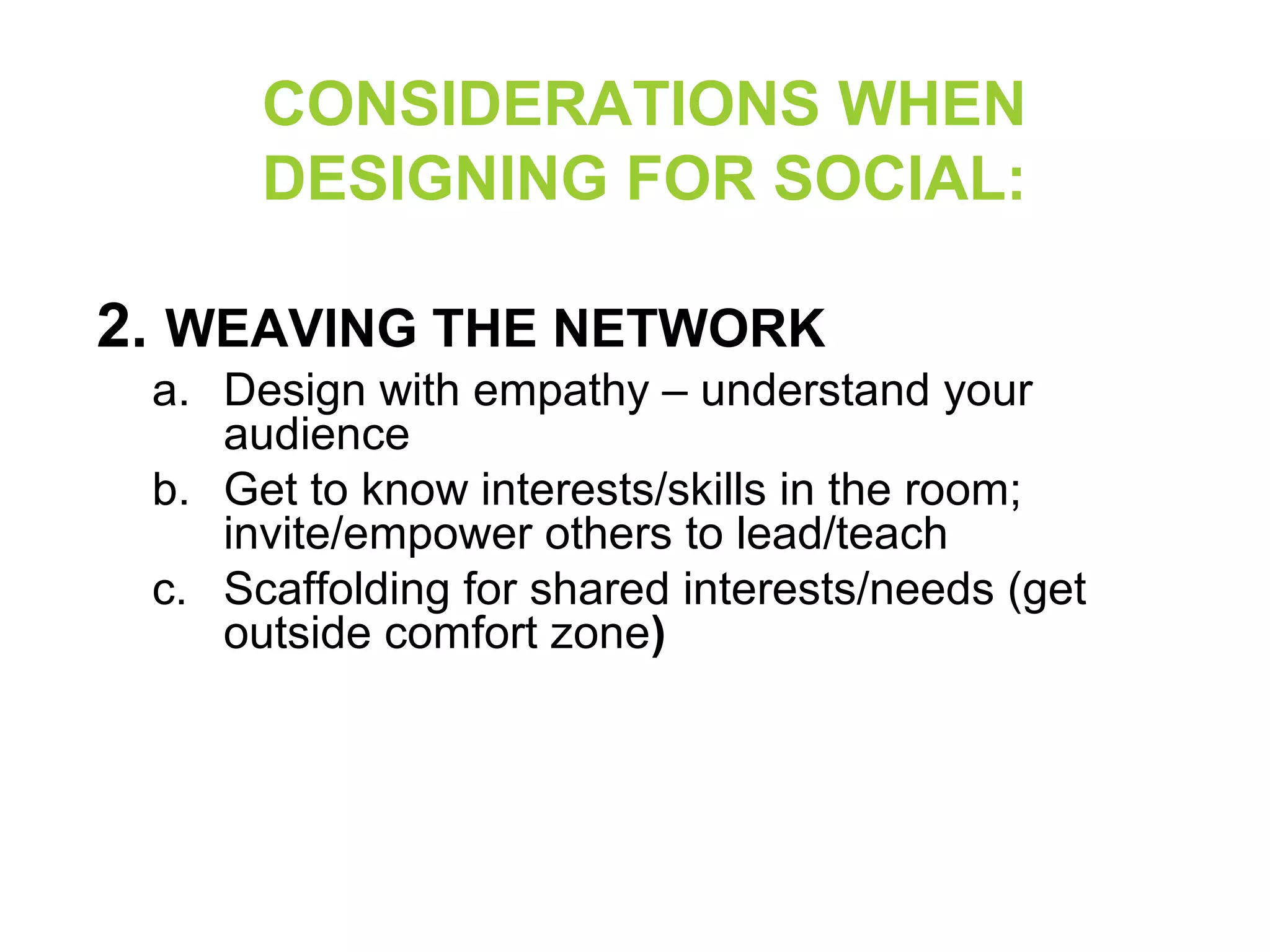 CONSIDERATIONS WHEN DESIGNING FOR SOCIAL:

2. WEAVING THE NETWORK

a. Design with empathy – understand your audience

b. Get to know interests/skills in the room; invite/empower others to lead/teach

c. Scaffolding for shared interests/needs (get outside comfort zone)